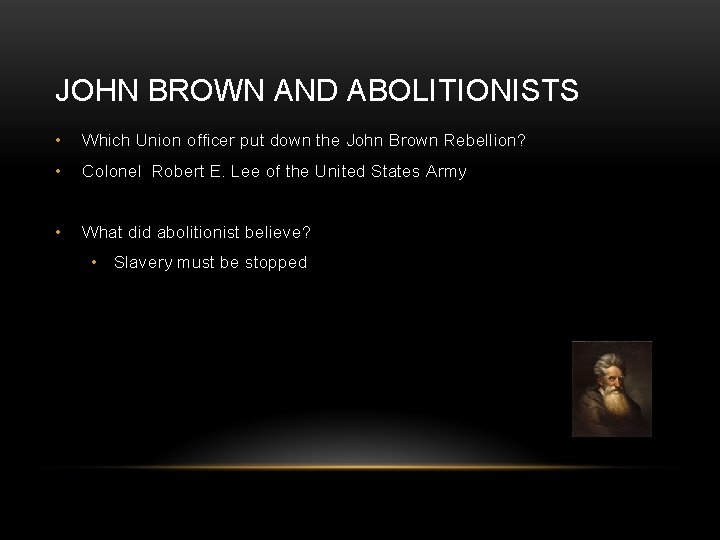 JOHN BROWN AND ABOLITIONISTS

• Which Union officer put down the John Brown Rebellion?
• Colonel Robert E. Lee of the United States Army

• What did abolitionist believe?
  • Slavery must be stopped